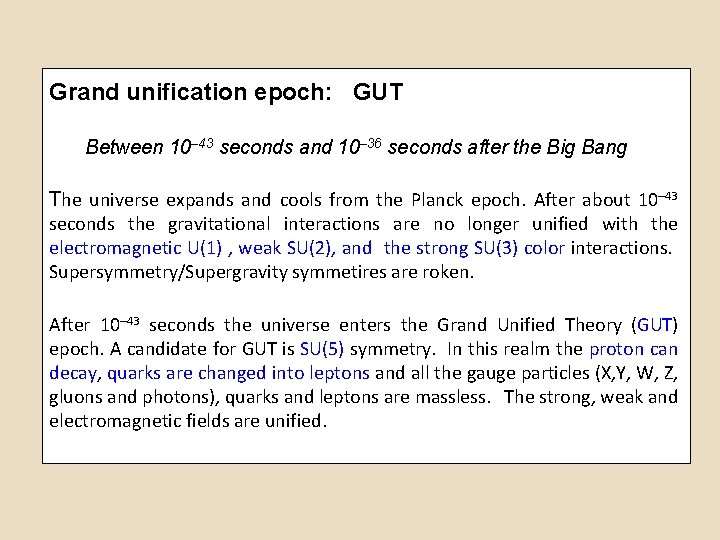 Grand unification epoch: GUT

Between $10^{-43}$ seconds and $10^{-36}$ seconds after the Big Bang

The universe expands and cools from the Planck epoch. After about $10^{-43}$ seconds the gravitational interactions are no longer unified with the electromagnetic U(1) , weak SU(2), and the strong SU(3) color interactions. Supersymmetry/Supergravity symmetires are roken.

After $10^{-43}$ seconds the universe enters the Grand Unified Theory (GUT) epoch. A candidate for GUT is SU(5) symmetry. In this realm the proton can decay, quarks are changed into leptons and all the gauge particles (X,Y, W, Z, gluons and photons), quarks and leptons are massless. The strong, weak and electromagnetic fields are unified.